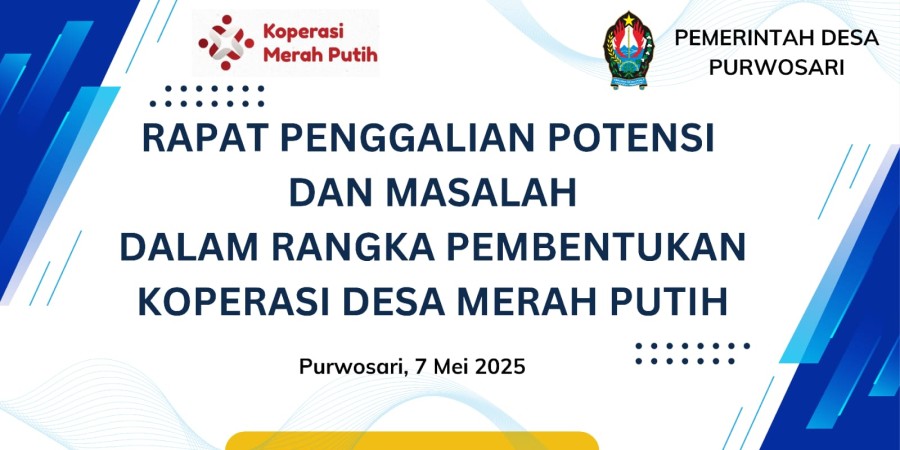 Koperasi Merah Putih

PEMERINTAH DESA PURWOSARI

RAPAT PENGGALIAN POTENSI DAN MASALAH DALAM RANGKA PEMBENTUKAN KOPERASI DESA MERAH PUTIH

Purwosari, 7 Mei 2025